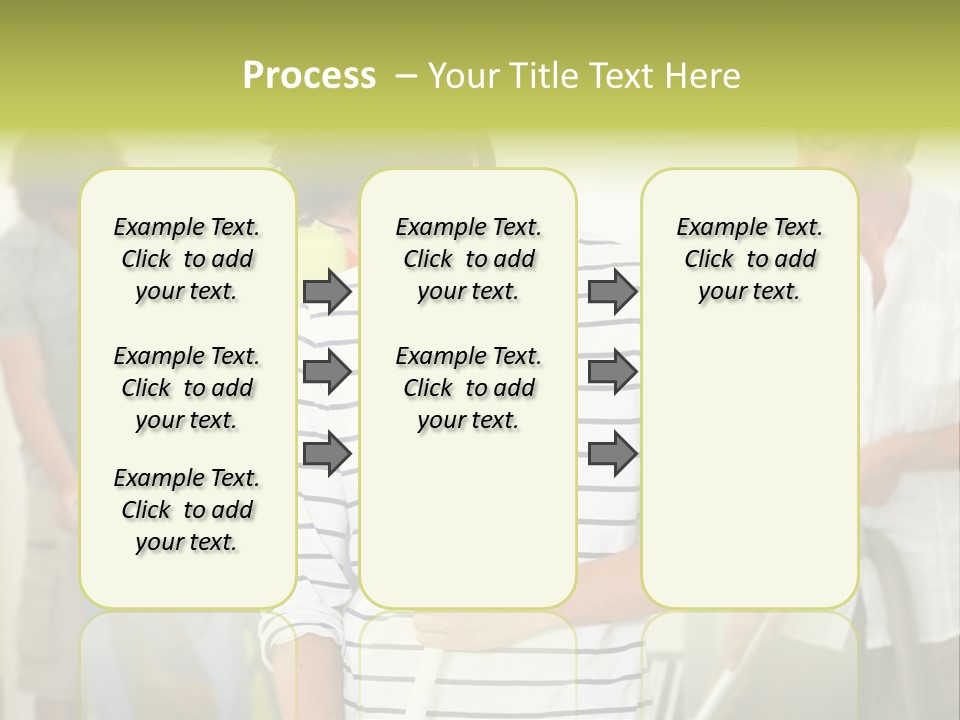 Process – Your Title Text Here

Example Text. Click to add your text.

Example Text. Click to add your text.

Example Text. Click to add your text.

Example Text. Click to add your text.

Example Text. Click to add your text.

Example Text. Click to add your text.